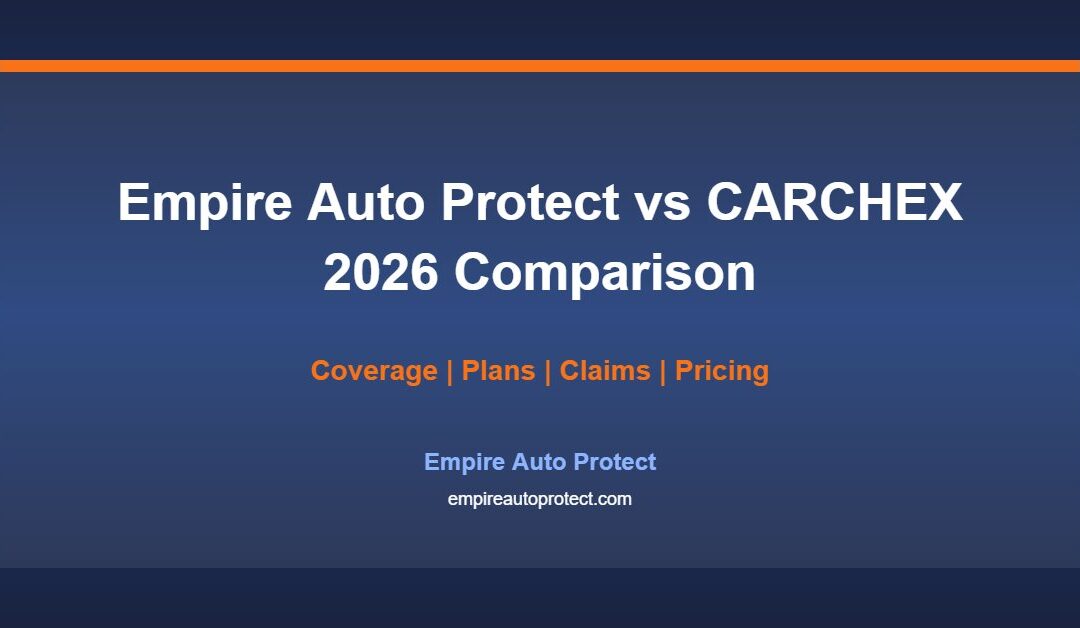 Empire Auto Protect vs CARCHEX 2026 Comparison

Coverage | Plans | Claims | Pricing

Empire Auto Protect

empireautoprotect.com